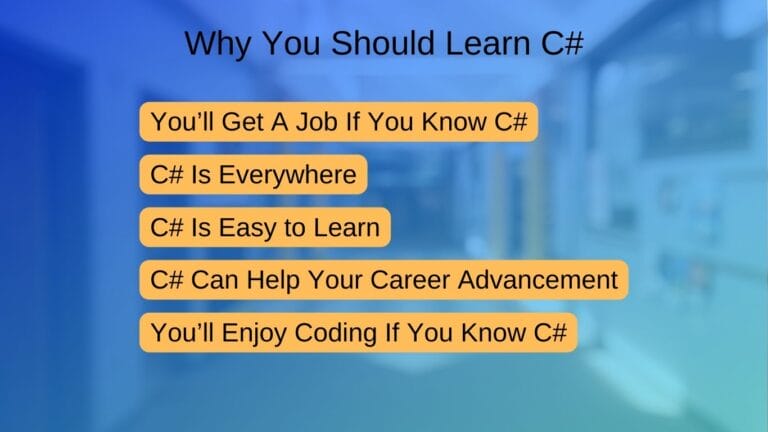 Why You Should Learn C#

You'll Get A Job If You Know C#

C# Is Everywhere

C# Is Easy to Learn

C# Can Help Your Career Advancement

You'll Enjoy Coding If You Know C#